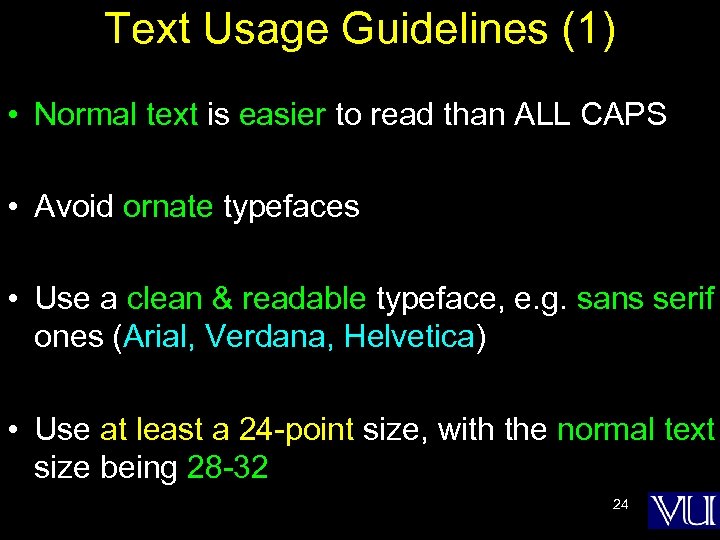 Text Usage Guidelines (1)

• Normal text is easier to read than ALL CAPS

• Avoid ornate typefaces

• Use a clean & readable typeface, e.g. sans serif ones (Arial, Verdana, Helvetica)

• Use at least a 24-point size, with the normal text size being 28-32

24

VU